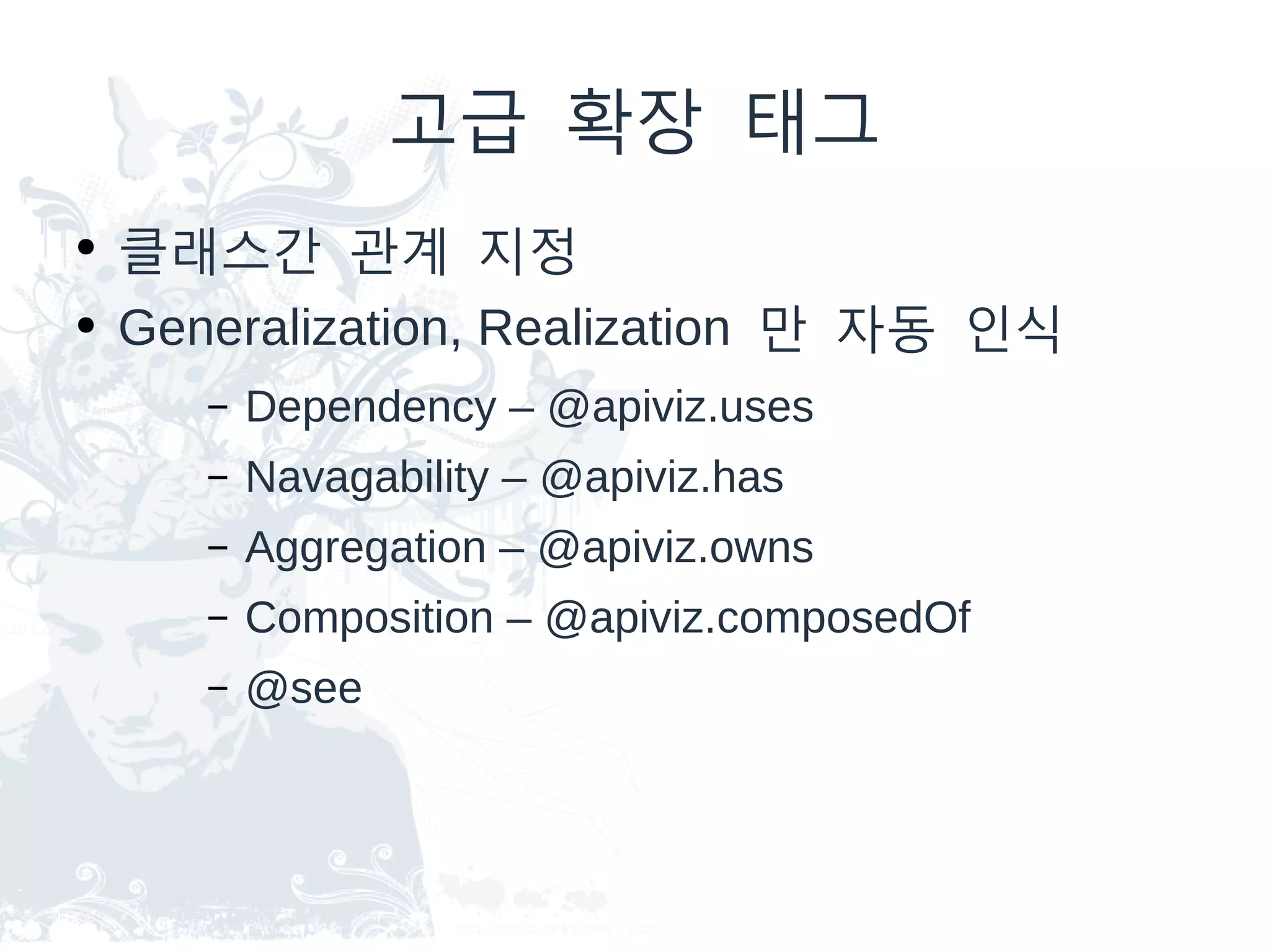 고급 확장 태그

• 클래스간 관계 지정
• Generalization, Realization 만 자동 인식
  – Dependency – @apiviz.uses
  – Navagability – @apiviz.has
  – Aggregation – @apiviz.owns
  – Composition – @apiviz.composedOf
  – @see